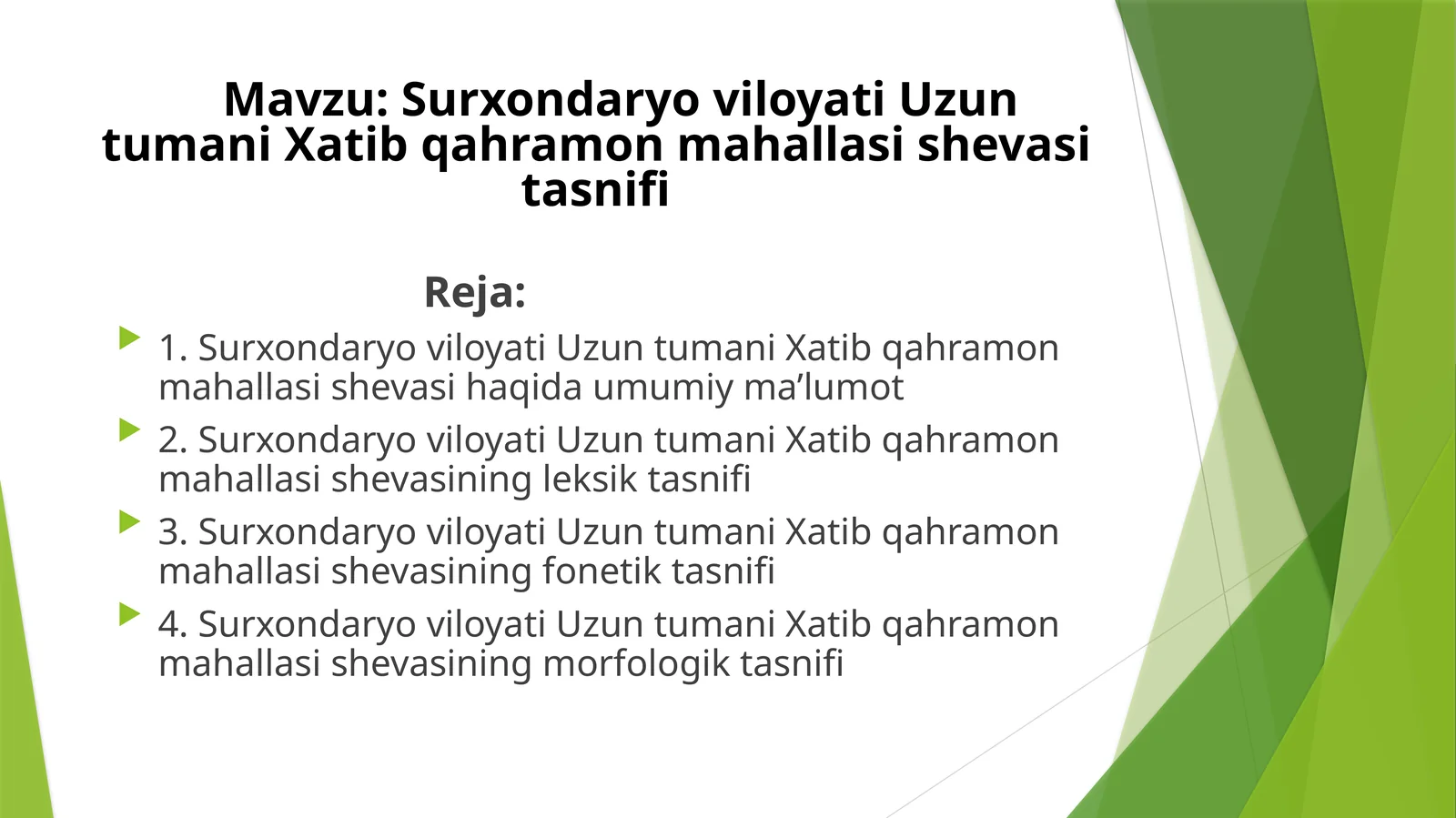 Mavzu: Surxondaryo viloyati Uzun tumani Xatib qahramon mahallasi shevasi tasnifi

Reja:

1. Surxondaryo viloyati Uzun tumani Xatib qahramon mahallasi shevasi haqida umumiy ma’lumot

2. Surxondaryo viloyati Uzun tumani Xatib qahramon mahallasi shevasining leksik tasnifi

3. Surxondaryo viloyati Uzun tumani Xatib qahramon mahallasi shevasining fonetik tasnifi

4. Surxondaryo viloyati Uzun tumani Xatib qahramon mahallasi shevasining morfologik tasnifi